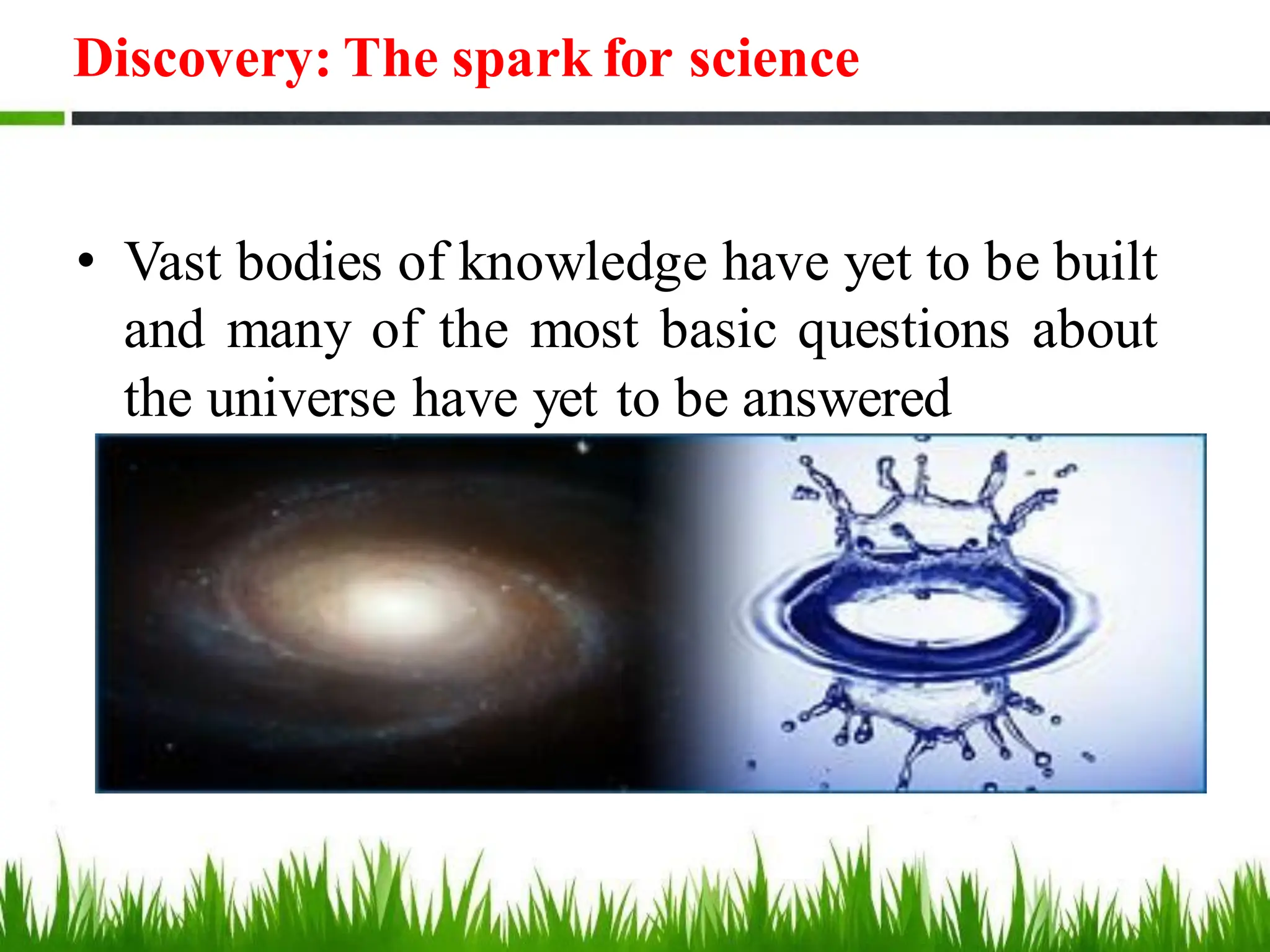 Discovery: The spark for science

• Vast bodies of knowledge have yet to be built and many of the most basic questions about the universe have yet to be answered